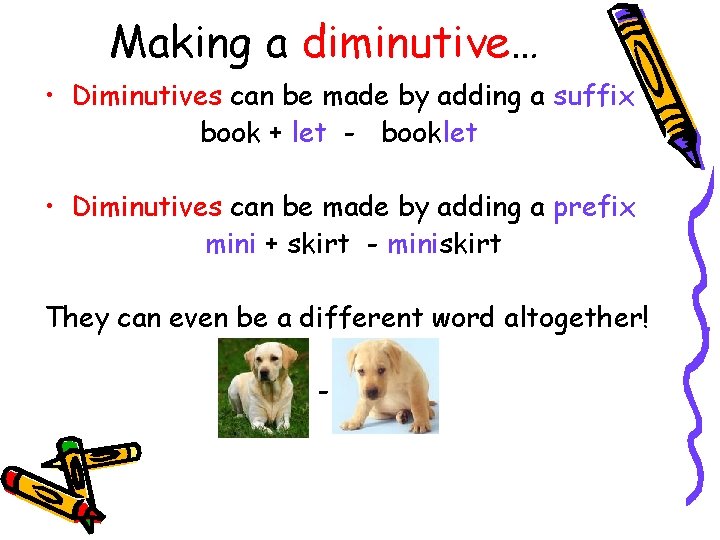 Making a diminutive…

• Diminutives can be made by adding a suffix
book + let - booklet

• Diminutives can be made by adding a prefix
mini + skirt - miniskirt

They can even be a different word altogether!

-